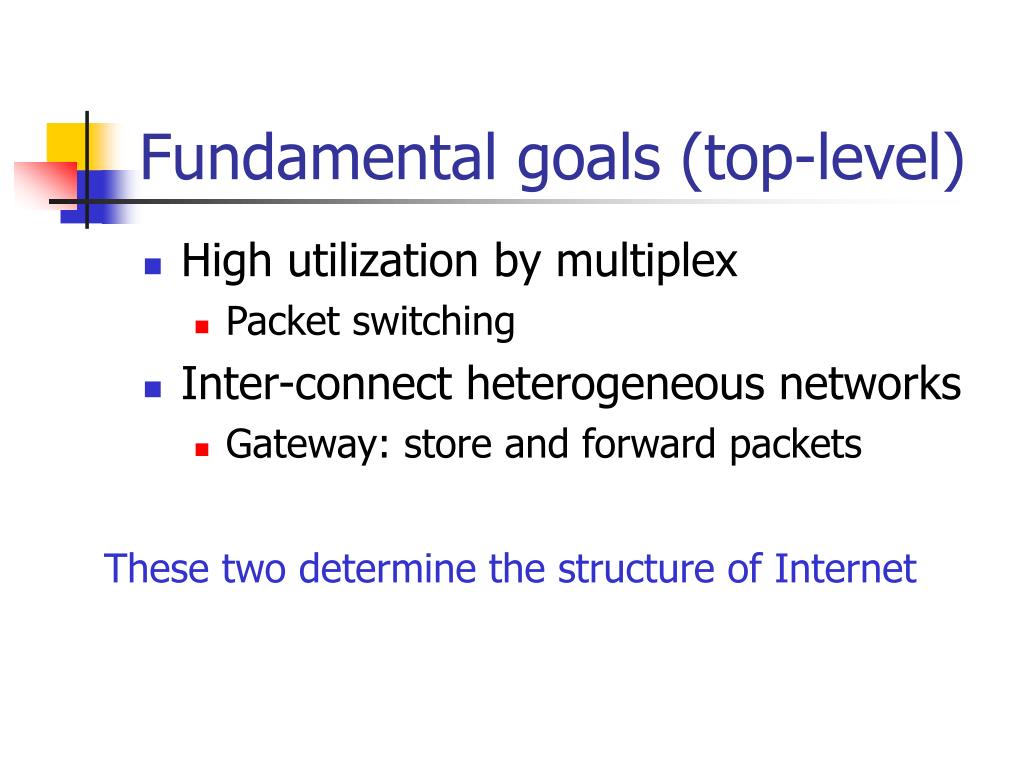 Fundamental goals (top-level)

- High utilization by multiplex
  - Packet switching
- Inter-connect heterogeneous networks
  - Gateway: store and forward packets

These two determine the structure of Internet